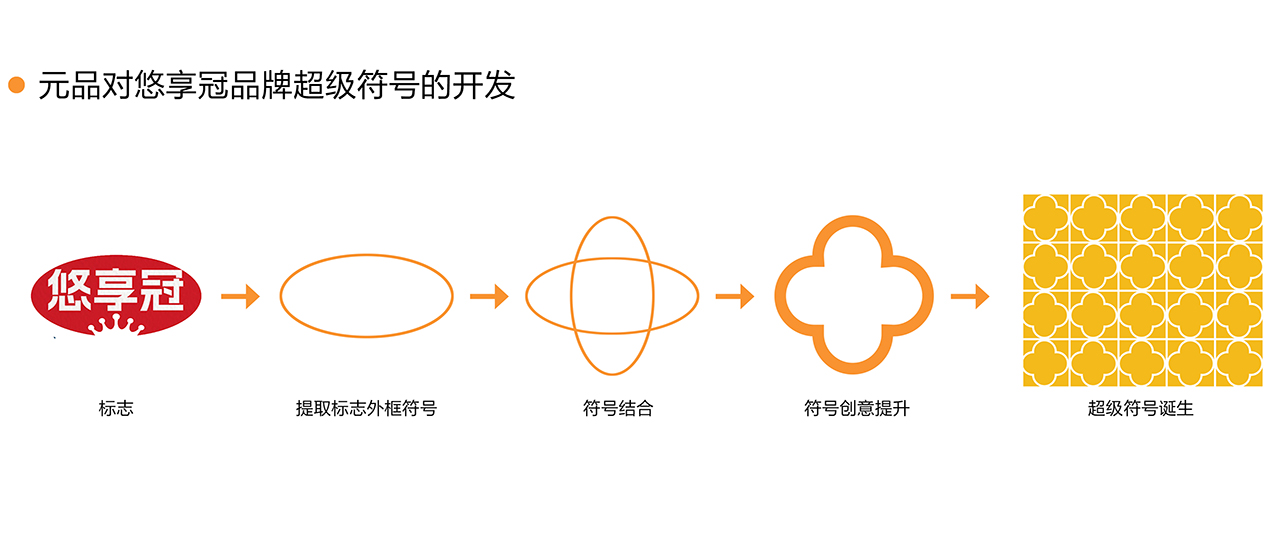 元品对悠享冠品牌超级符号的开发

悠享冠

标志

提取标志外框符号

符号结合

符号创意提升

超级符号诞生